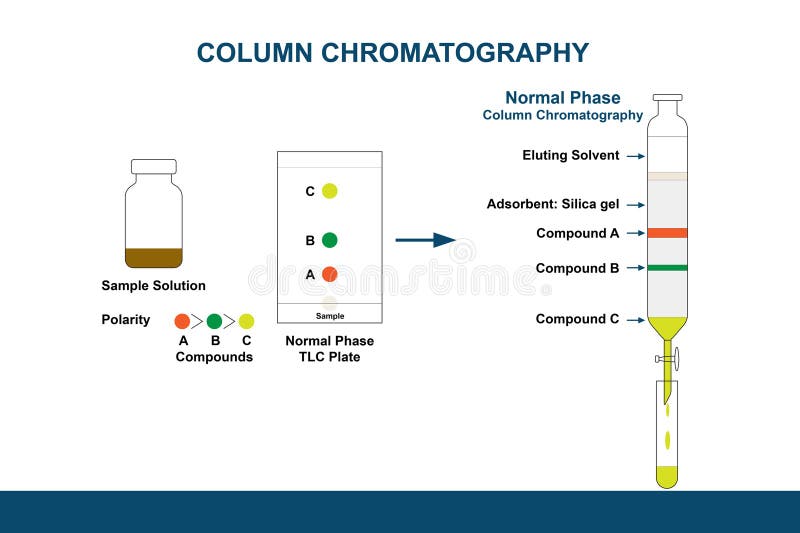 COLUMN CHROMATOGRAPHY

Sample Solution

Polarity > >

A B C
Compounds

C

B

A

Sample

Normal Phase
TLC Plate

dreamstime

Normal Phase
Column Chromatography

Eluting Solvent

Adsorbent: Silica gel

Compound A

Compound B

Compound C